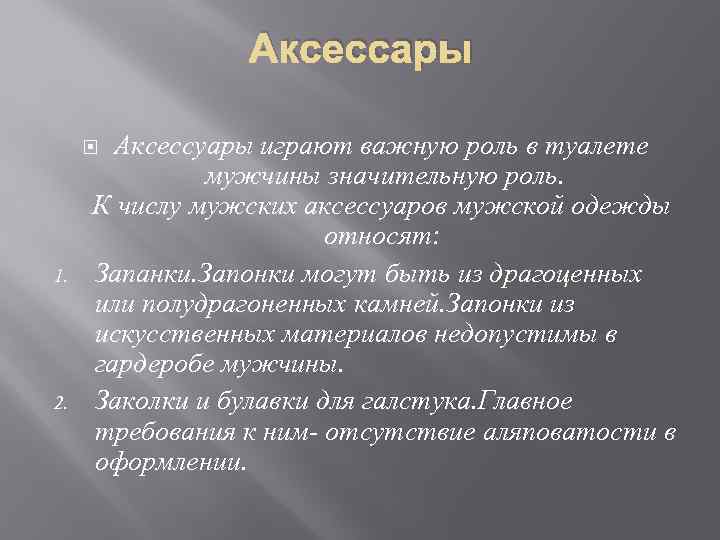 Аксессары

Аксессуары играют важную роль в туалете мужчины значительную роль.
К числу мужских аксессуаров мужской одежды относят:

1. Запанки.Запонки могут быть из драгоценных или полудрагоненных камней.Запонки из искусственных материалов недопустимы в гардеробе мужчины.
2. Заколки и булавки для галстука.Главное требования к ним- отсутствие аляповатости в оформлении.